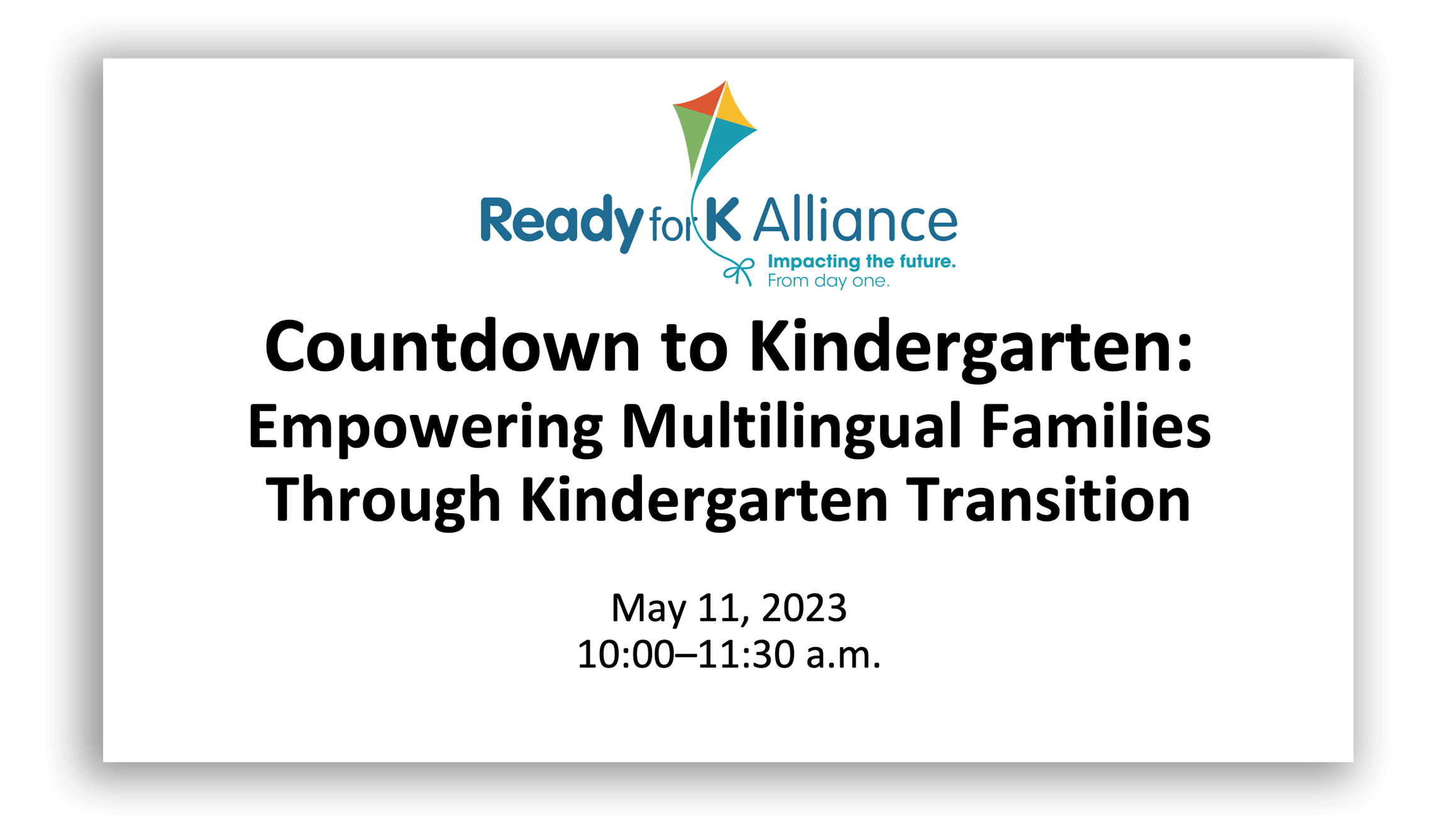 Ready for K Alliance
Impacting the future.
From day one.

Countdown to Kindergarten:
Empowering Multilingual Families Through Kindergarten Transition

May 11, 2023
10:00–11:30 a.m.